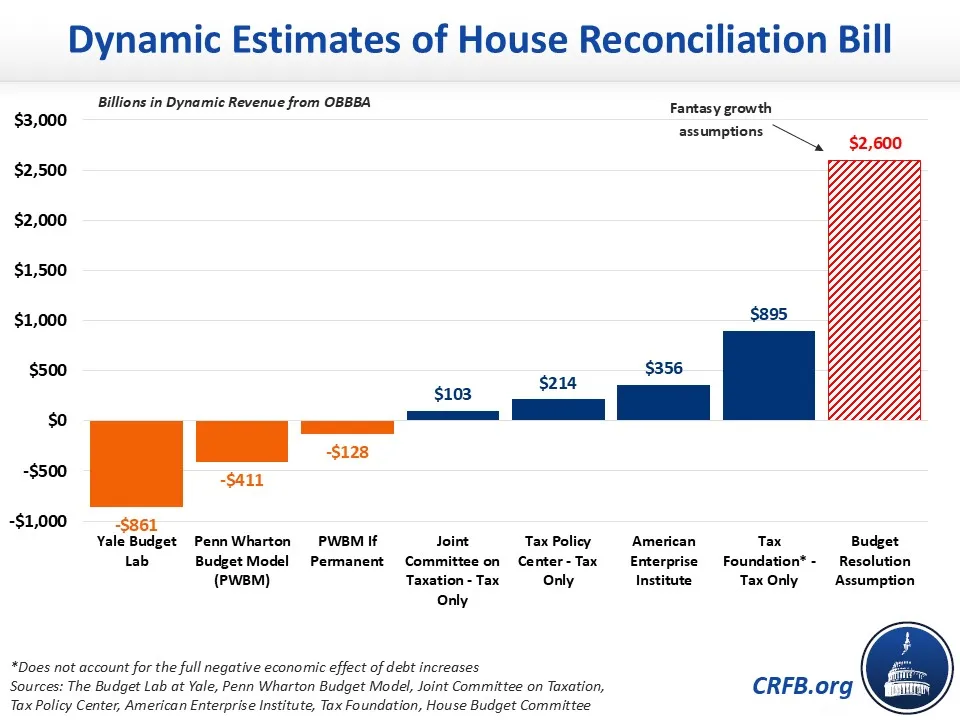 Dynamic Estimates of House Reconciliation Bill

Billions in Dynamic Revenue from OBBBA

Fantasy growth assumptions

$3,000
$2,500
$2,000
$1,500
$1,000
$500
$0
-$500
-$1,000

-$861
-$411
-$128
$103
$214
$356
$895
$2,600

Yale Budget Lab
Penn Wharton Budget Model (PWBM)
PWBM If Permanent
Joint Committee on Taxation - Tax Only
Tax Policy Center - Tax Only
American Enterprise Institute
Tax Foundation* - Tax Only
Budget Resolution Assumption

*Does not account for the full negative economic effect of debt increases
Sources: The Budget Lab at Yale, Penn Wharton Budget Model, Joint Committee on Taxation, Tax Policy Center, American Enterprise Institute, Tax Foundation, House Budget Committee

CRFB.org